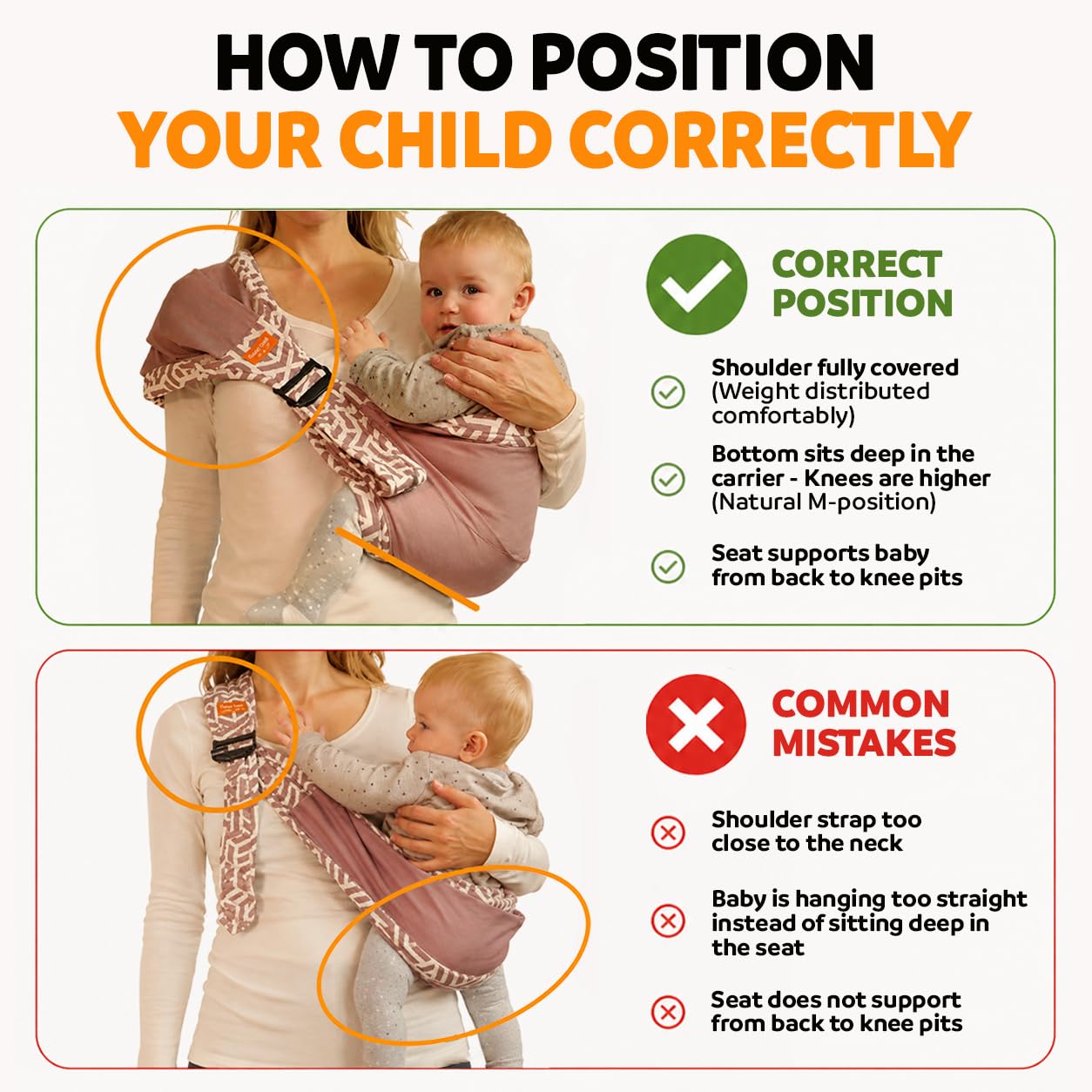 HOW TO POSITION
YOUR CHILD CORRECTLY

CORRECT POSITION

Shoulder fully covered (Weight distributed comfortably)

Bottom sits deep in the carrier - Knees are higher (Natural M-position)

Seat supports baby from back to knee pits

COMMON MISTAKES

Shoulder strap too close to the neck

Baby is hanging too straight instead of sitting deep in the seat

Seat does not support from back to knee pits